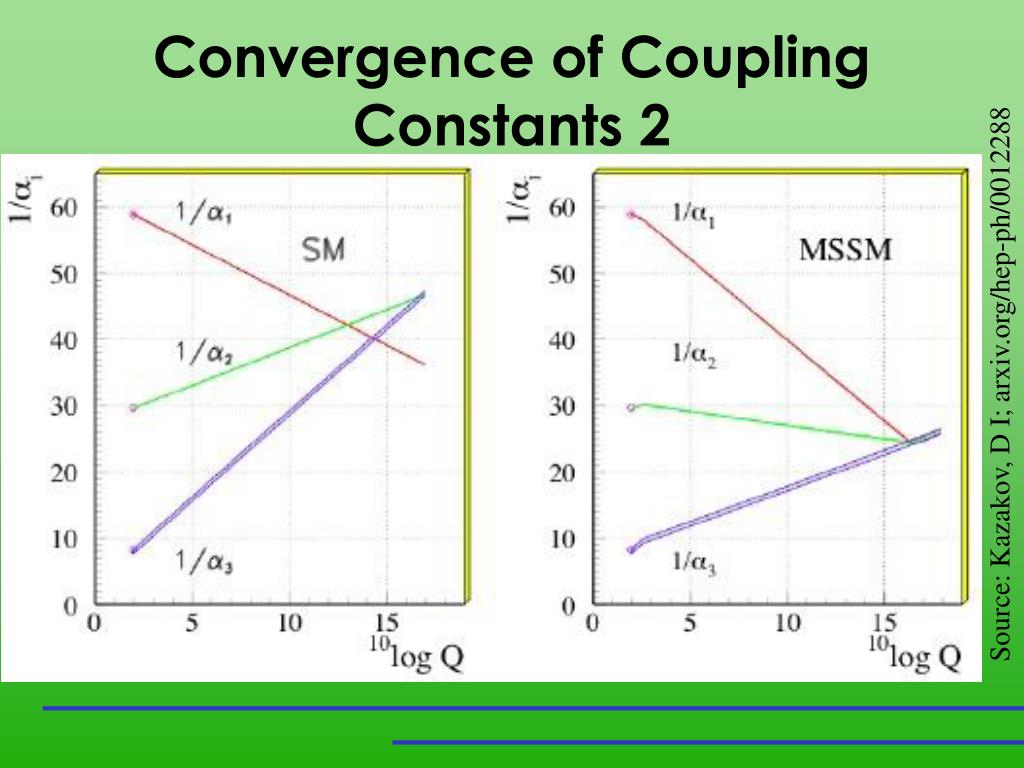 Convergence of Coupling Constants 2

$1/\alpha_i$

60
50
40
30
20
10
0

$1/\alpha_1$

SM

$1/\alpha_2$

$1/\alpha_3$

0 5 10 15

$^{10}\log Q$

$1/\alpha_i$

60
50
40
30
20
10
0

$1/\alpha_1$

MSSM

$1/\alpha_2$

$1/\alpha_3$

0 5 10 15

$^{10}\log Q$

Source: Kazakov, D I; arxiv.org/hep-ph/0012288